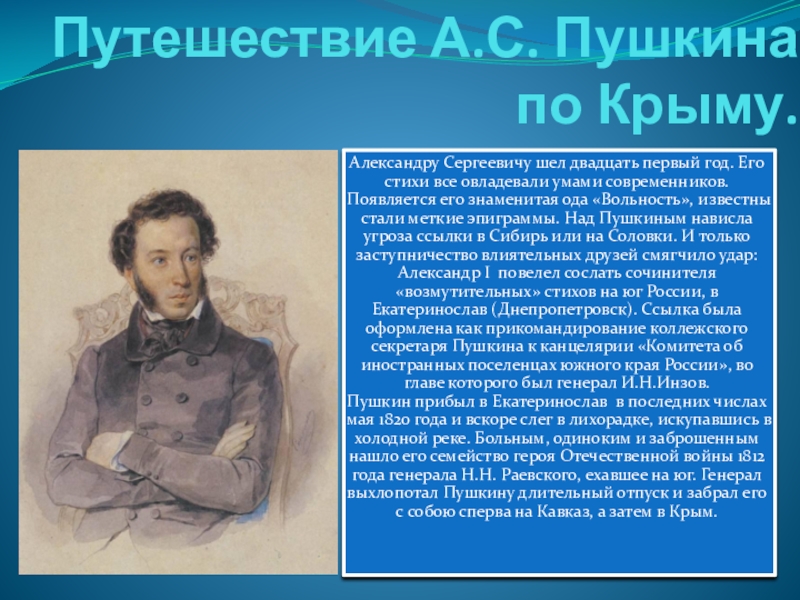 Путешествие А.С. Пушкина по Крыму.

Александру Сергеевичу шел двадцать первый год. Его стихи все овладевали умами современников. Появляется его знаменитая ода «Вольность», известны стали меткие эпиграммы. Над Пушкиным нависла угроза ссылки в Сибирь или на Соловки. И только заступничество влиятельных друзей смягчило удар: Александр I повелел сослать сочинителя «возмутительных» стихов на юг России, в Екатеринослав (Днепропетровск). Ссылка была оформлена как прикомандирование коллежского секретаря Пушкина к канцелярии «Комитета об иностранных поселенцах южного края России», во главе которого был генерал И.Н.Инзов.
Пушкин прибыл в Екатеринослав в последних числах мая 1820 года и вскоре слег в лихорадке, искупавшись в холодной реке. Больным, одиноким и заброшенным нашло его семейство героя Отечественной войны 1812 года генерала Н.Н. Раевского, ехавшее на юг. Генерал выхлопотал Пушкину длительный отпуск и забрал его с собою сперва на Кавказ, а затем в Крым.